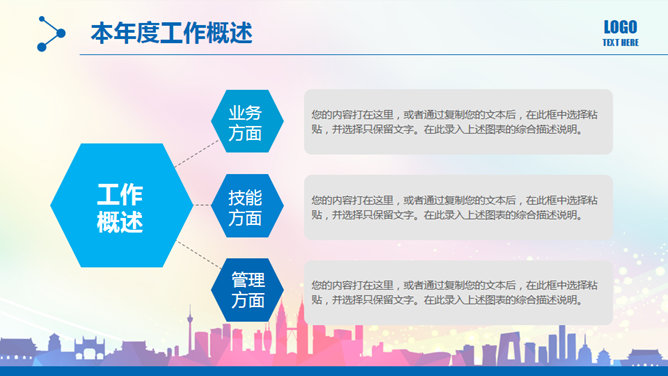 本年度工作概述

LOGO
TEXT HERE

工作概述

业务方面

您的内容打在这里，或者通过复制您的文本后，在此框中选择粘贴，并选择只保留文字。在此录入上述图表的综合描述说明。

技能方面

您的内容打在这里，或者通过复制您的文本后，在此框中选择粘贴，并选择只保留文字。在此录入上述图表的综合描述说明。

管理方面

您的内容打在这里，或者通过复制您的文本后，在此框中选择粘贴，并选择只保留文字。在此录入上述图表的综合描述说明。